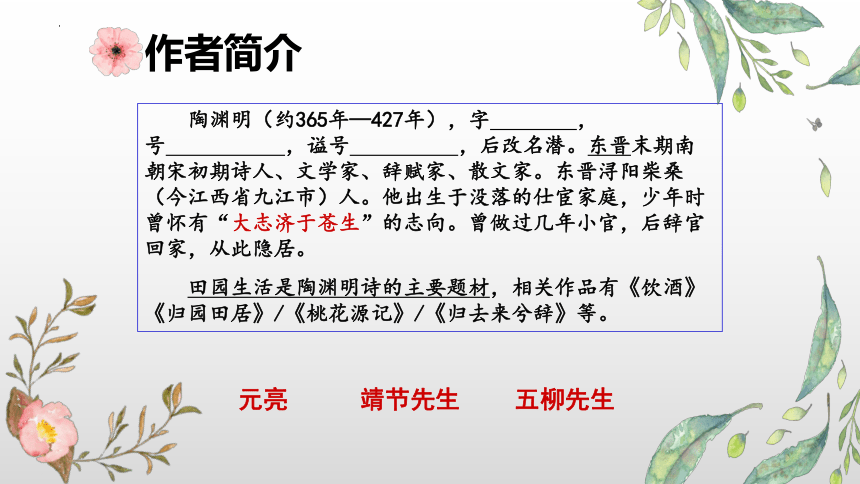 作者简介

陶渊明（约365年—427年），字________，号__________，谥号__________，后改名潜。东晋末期南朝宋初期诗人、文学家、辞赋家、散文家。东晋浔阳柴桑（今江西省九江市）人。他出生于没落的仕宦家庭，少年时曾怀有“大志济于苍生”的志向。曾做过几年小官，后辞官回家，从此隐居。

田园生活是陶渊明诗的主要题材，相关作品有《饮酒》《归园田居》/《桃花源记》/《归去来兮辞》等。

元亮　靖节先生　五柳先生